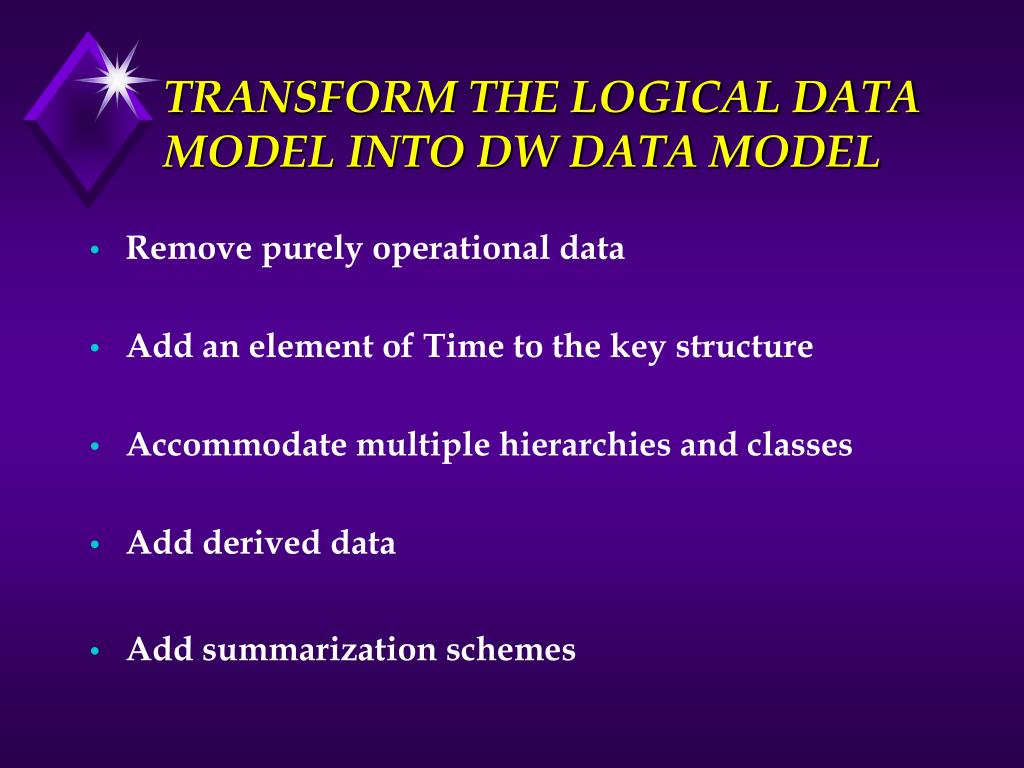 TRANSFORM THE LOGICAL DATA MODEL INTO DW DATA MODEL

• Remove purely operational data

• Add an element of Time to the key structure

• Accommodate multiple hierarchies and classes

• Add derived data

• Add summarization schemes